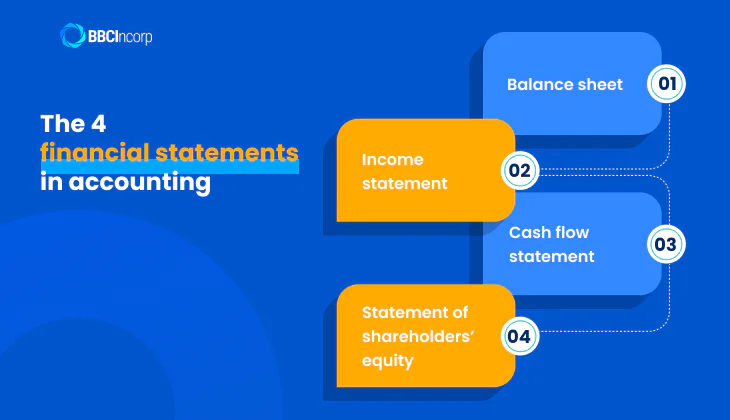 BBCIncorp

The 4 financial statements in accounting

Balance sheet 01

Income statement 02

Cash flow statement 03

Statement of shareholders' equity 04